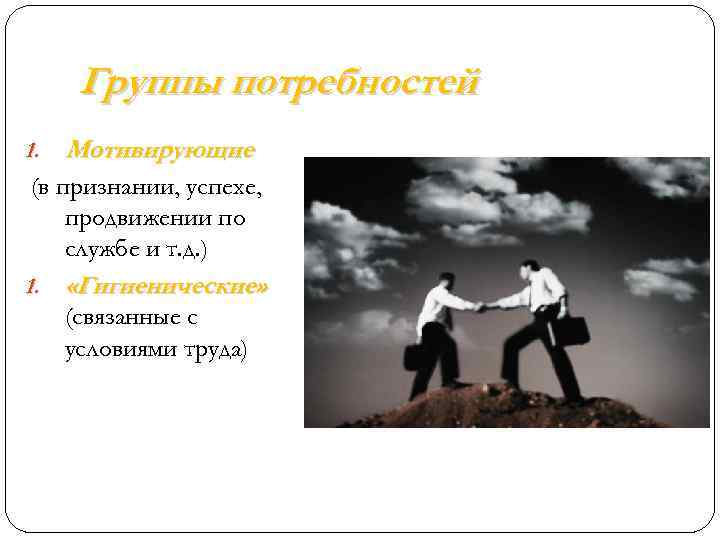 Группы потребностей

1. Мотивирующие
(в признании, успехе, продвижении по службе и т.д.)
1. «Гигиенические» (связанные с условиями труда)